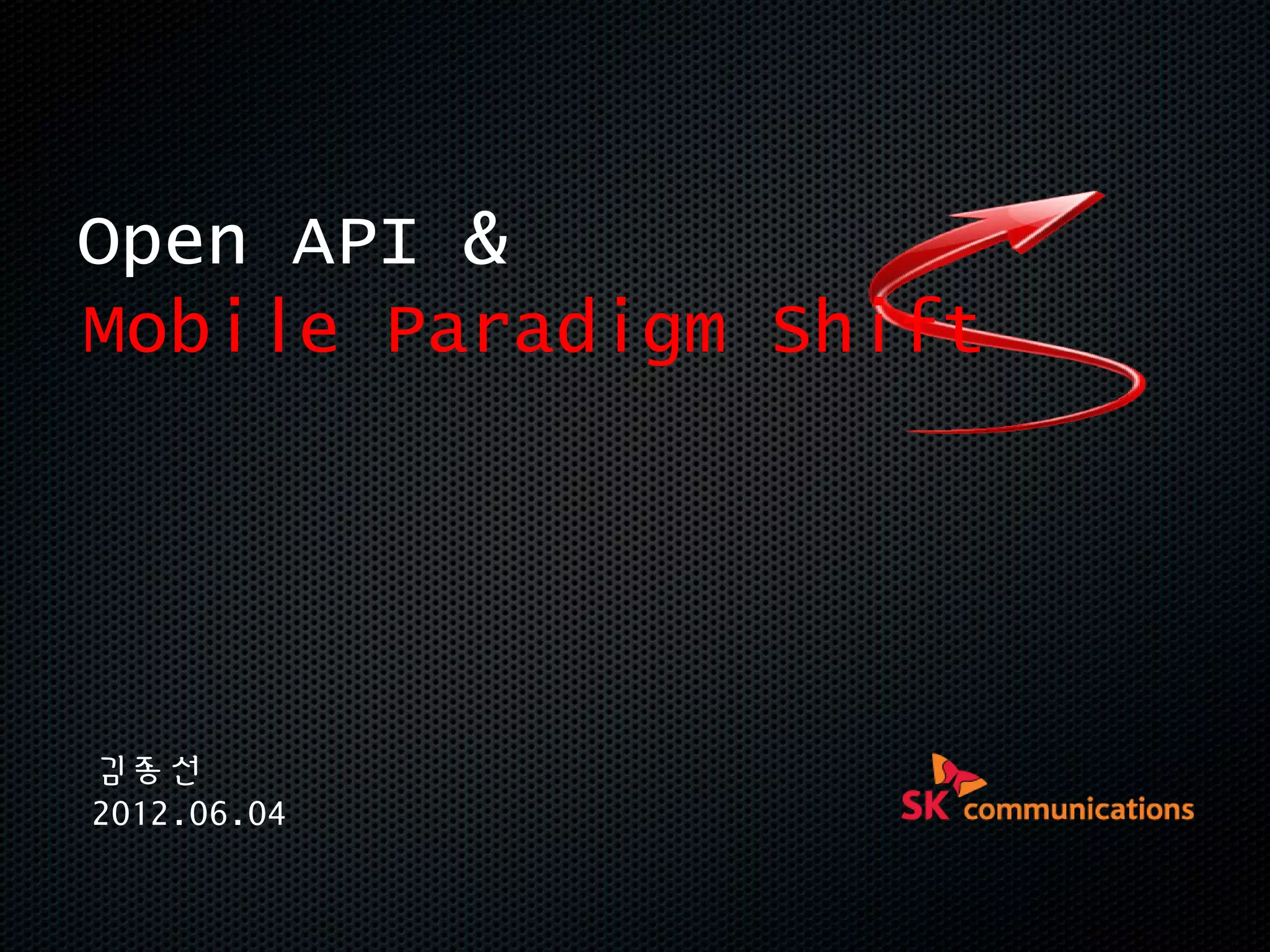 Open API &
Mobile Paradigm Shift

김종선
2012.06.04

SK communications